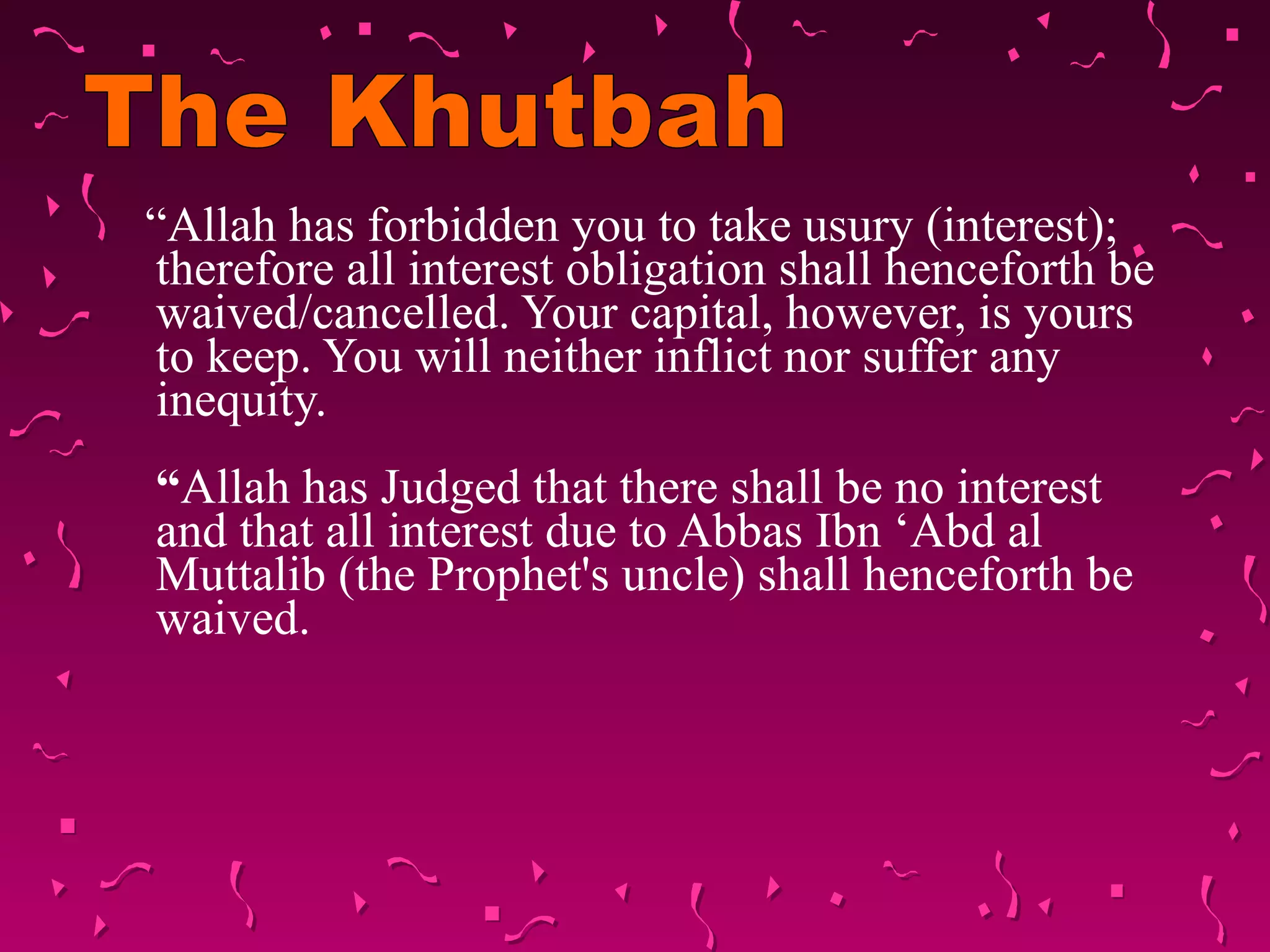 The Khutbah

“Allah has forbidden you to take usury (interest); therefore all interest obligation shall henceforth be waived/cancelled. Your capital, however, is yours to keep. You will neither inflict nor suffer any inequity.

“Allah has Judged that there shall be no interest and that all interest due to Abbas Ibn ‘Abd al Muttalib (the Prophet's uncle) shall henceforth be waived.